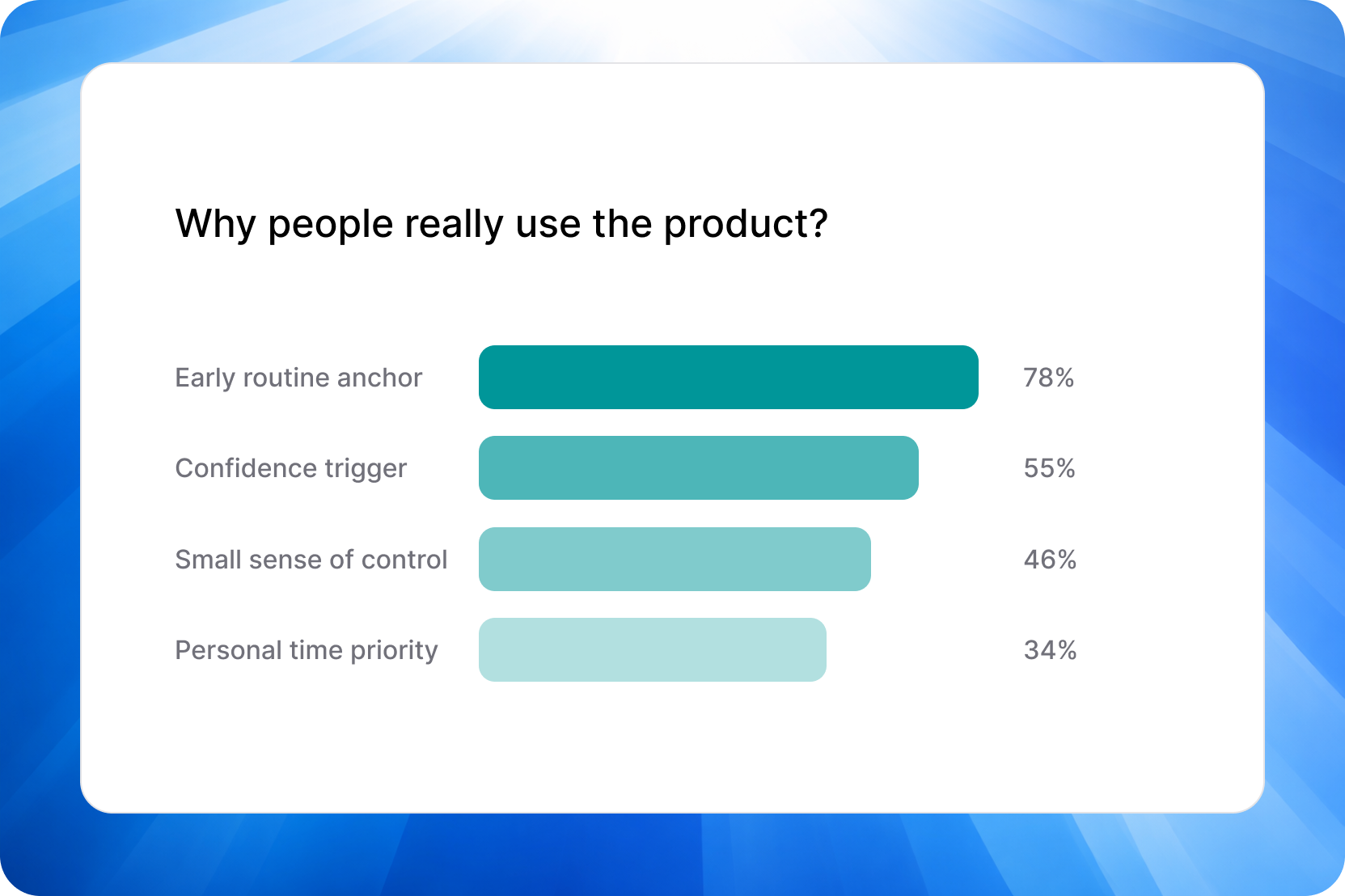 Why people really use the product?

Early routine anchor 78%

Confidence trigger 55%

Small sense of control 46%

Personal time priority 34%